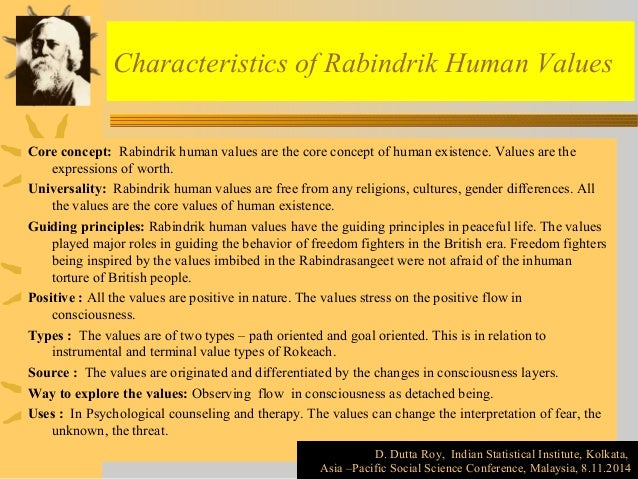 Characteristics of Rabindrik Human Values

Core concept: Rabindrik human values are the core concept of human existence. Values are the expressions of worth.

Universality: Rabindrik human values are free from any religions, cultures, gender differences. All the values are the core values of human existence.

Guiding principles: Rabindrik human values have the guiding principles in peaceful life. The values played major roles in guiding the behavior of freedom fighters in the British era. Freedom fighters being inspired by the values imbibed in the Rabindrasangeet were not afraid of the inhuman torture of British people.

Positive : All the values are positive in nature. The values stress on the positive flow in consciousness.

Types : The values are of two types – path oriented and goal oriented. This is in relation to instrumental and terminal value types of Rokeach.

Source : The values are originated and differentiated by the changes in consciousness layers.

Way to explore the values: Observing flow in consciousness as detached being.

Uses : In Psychological counseling and therapy. The values can change the interpretation of fear, the unknown, the threat.

D. Dutta Roy, Indian Statistical Institute, Kolkata,
Asia –Pacific Social Science Conference, Malaysia, 8.11.2014